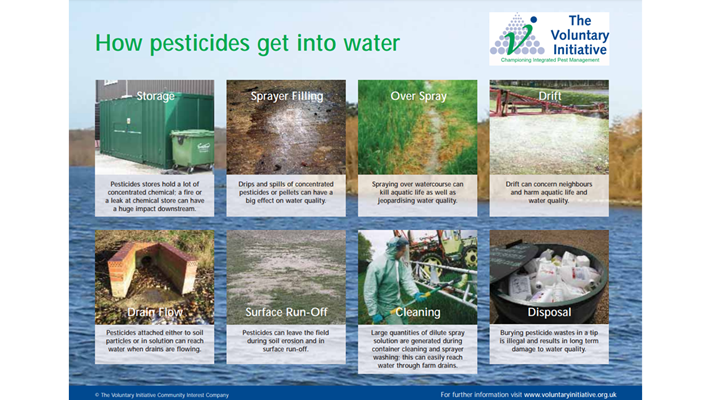 How pesticides get into water

The Voluntary Initiative
Championing Integrated Pest Management

Storage
Pesticides stores hold a lot of concentrated chemical: a fire or a leak at chemical store can have a huge impact downstream.

Sprayer Filling
Drips and spills of concentrated pesticides or pellets can have a big effect on water quality.

Over Spray
Spraying over watercourse can kill aquatic life as well as jeopardising water quality.

Drift
Drift can concern neighbours and harm aquatic life and water quality.

Drain Flow
Pesticides attached either to soil particles or in solution can reach water when drains are flowing.

Surface Run-Off
Pesticides can leave the field during soil erosion and in surface run-off.

Cleaning
Large quantities of dilute spray solution are generated during container cleaning and sprayer washing: this can easily reach water through farm drains.

Disposal
Burying pesticide wastes in a tip is illegal and results in long term damage to water quality.

© The Voluntary Initiative Community Interest Company

For further information visit www.voluntaryinitiative.org.uk